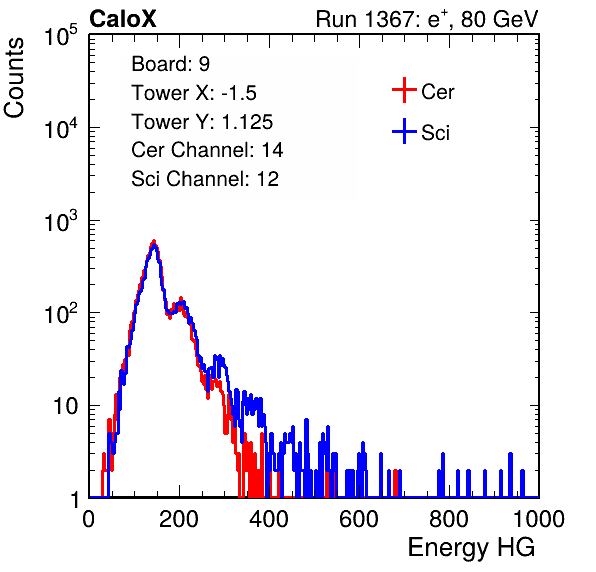 CaloX

Run 1367: $e^{+}$, 80 GeV

Counts

$10^5$

$10^4$

$10^3$

$10^2$

10

1

Board: 9
Tower X: -1.5
Tower Y: 1.125
Cer Channel: 14
Sci Channel: 12

Cer

Sci

0 200 400 600 800 1000

Energy HG